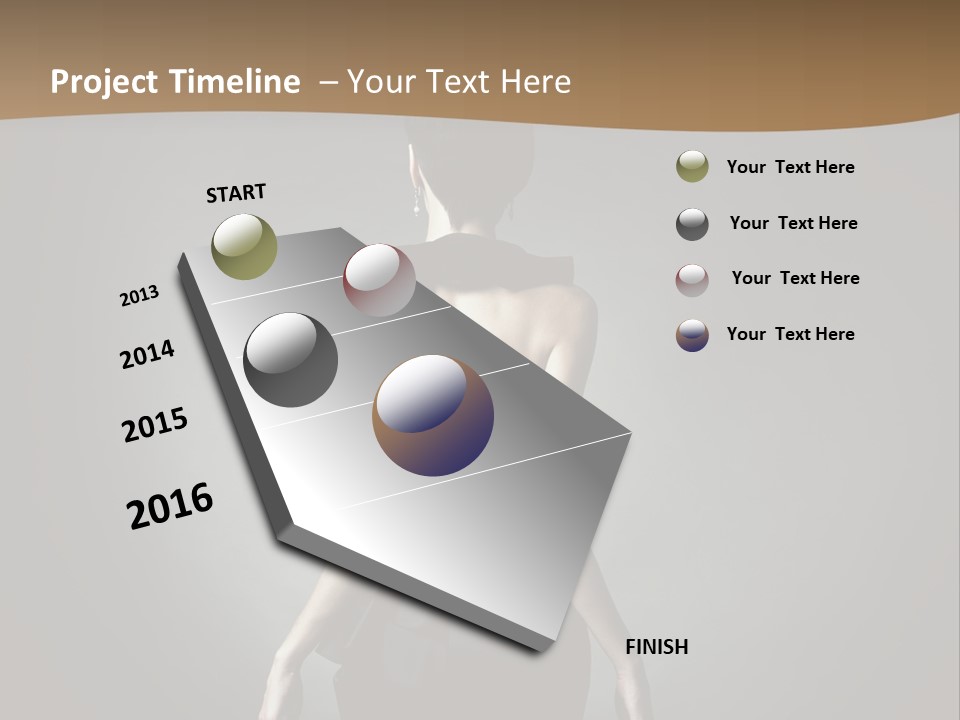 Project Timeline – Your Text Here

START

2013

2014

2015

2016

FINISH

Your Text Here

Your Text Here

Your Text Here

Your Text Here